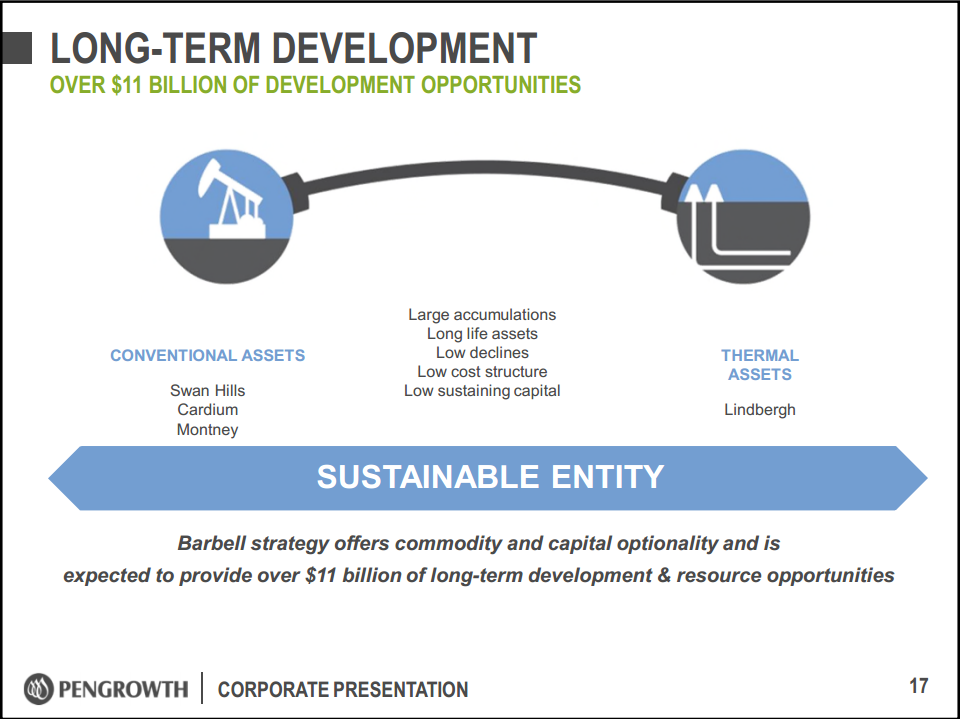 LONG-TERM DEVELOPMENT
OVER \$11 BILLION OF DEVELOPMENT OPPORTUNITIES

CONVENTIONAL ASSETS

Swan Hills
Cardium
Montney

Large accumulations
Long life assets
Low declines
Low cost structure
Low sustaining capital

THERMAL ASSETS

Lindbergh

SUSTAINABLE ENTITY

Barbell strategy offers commodity and capital optionality and is expected to provide over \$11 billion of long-term development & resource opportunities

PENGROWTH | CORPORATE PRESENTATION

17